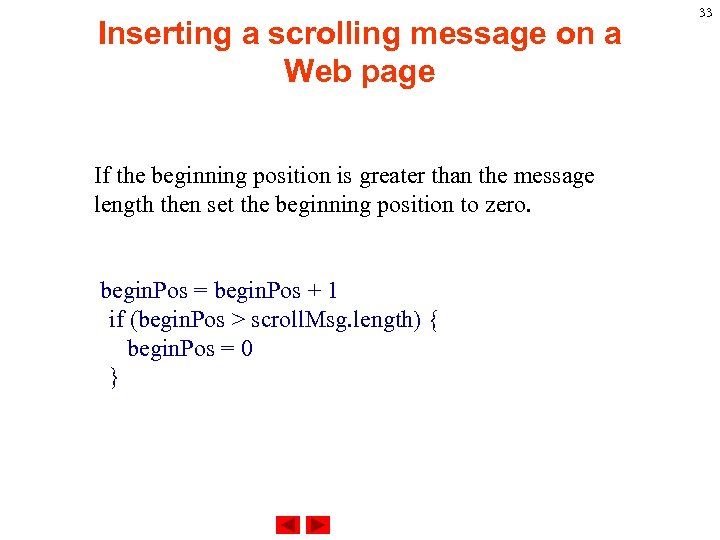 33

Inserting a scrolling message on a Web page

If the beginning position is greater than the message length then set the beginning position to zero.

beginPos = beginPos + 1
if (beginPos > scrollMsg.length) {
beginPos = 0
}